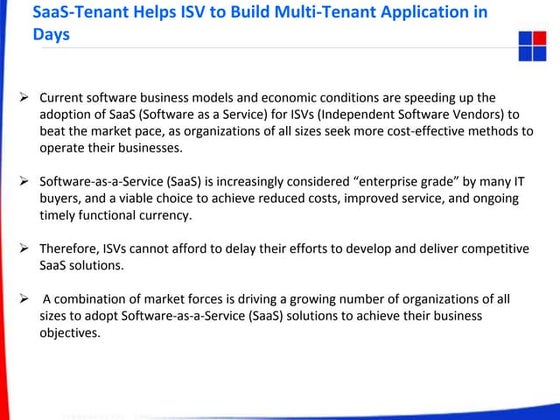 SaaS-Tenant Helps ISV to Build Multi-Tenant Application in Days

➢ Current software business models and economic conditions are speeding up the adoption of SaaS (Software as a Service) for ISVs (Independent Software Vendors) to beat the market pace, as organizations of all sizes seek more cost-effective methods to operate their businesses.

➢ Software-as-a-Service (SaaS) is increasingly considered “enterprise grade” by many IT buyers, and a viable choice to achieve reduced costs, improved service, and ongoing timely functional currency.

➢ Therefore, ISVs cannot afford to delay their efforts to develop and deliver competitive SaaS solutions.

➢ A combination of market forces is driving a growing number of organizations of all sizes to adopt Software-as-a-Service (SaaS) solutions to achieve their business objectives.